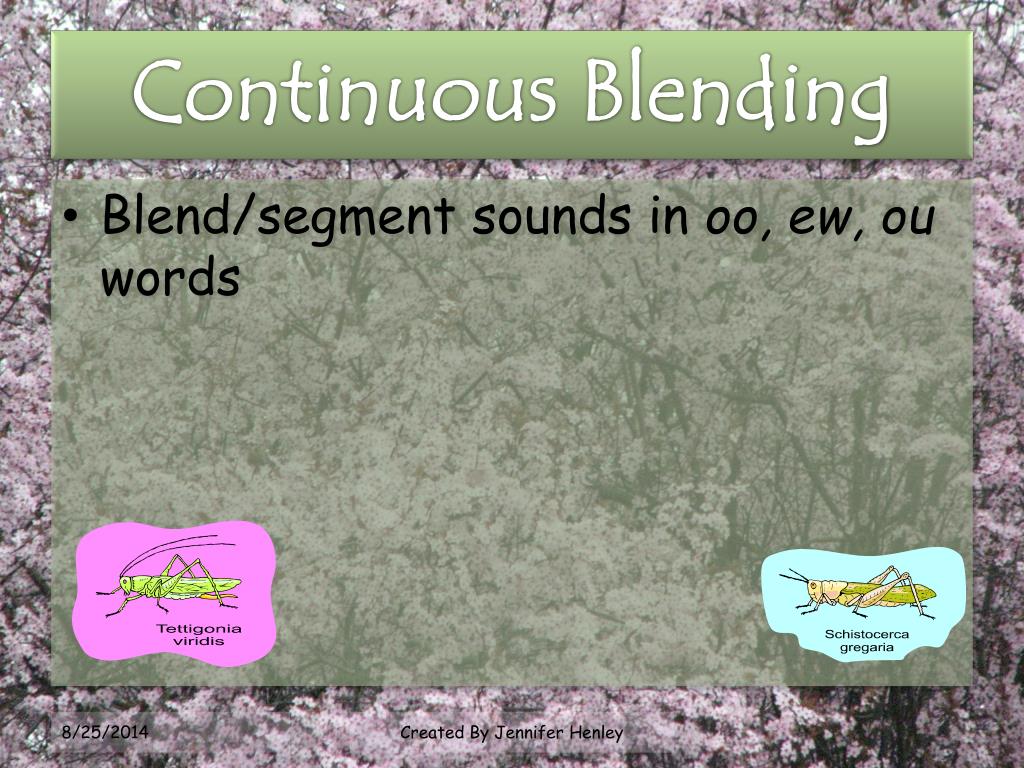 Continuous Blending

• Blend/segment sounds in oo, ew, ou words

Tettigonia viridis

Schistocerca gregaria

8/25/2014

Created By Jennifer Henley